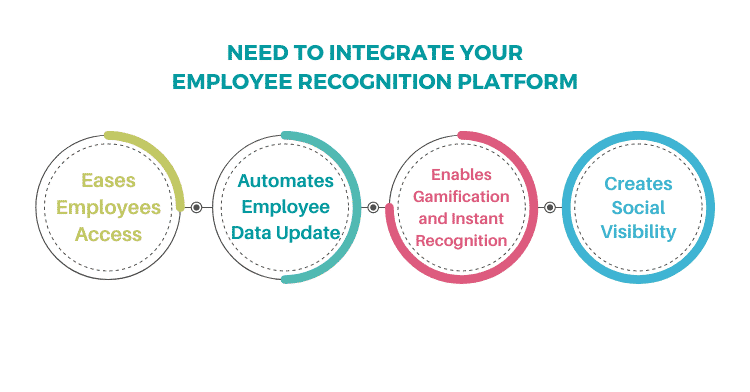 NEED TO INTEGRATE YOUR
EMPLOYEE RECOGNITION PLATFORM

Eases Employees Access

Automates Employee Data Update

Enables Gamification and Instant Recognition

Creates Social Visibility